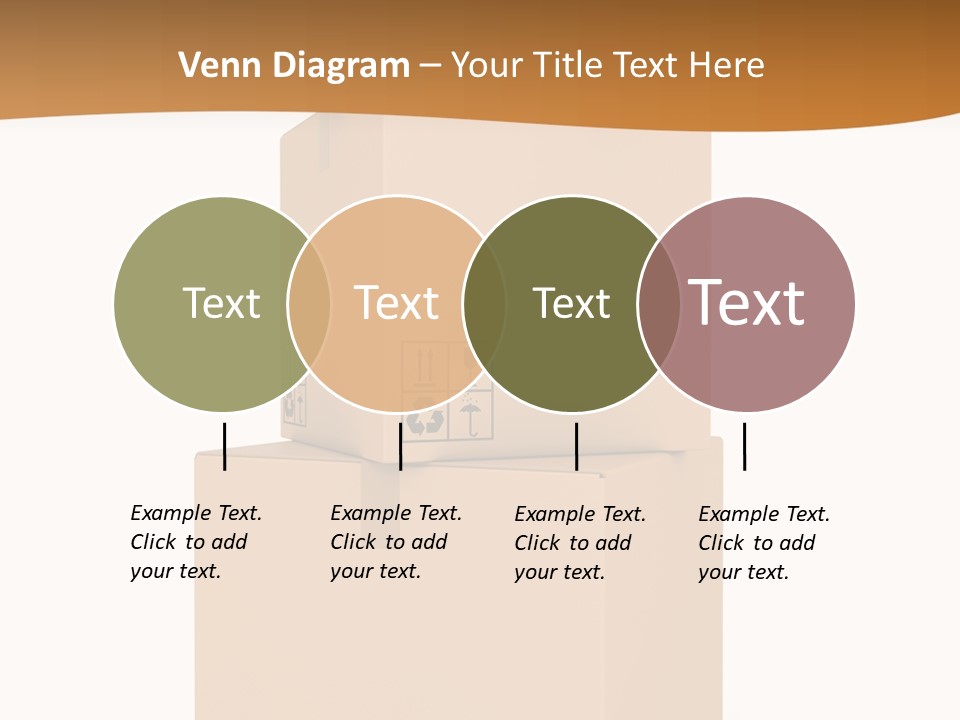 Venn Diagram – Your Title Text Here

Text

Text

Text

Text

Example Text. Click to add your text.

Example Text. Click to add your text.

Example Text. Click to add your text.

Example Text. Click to add your text.